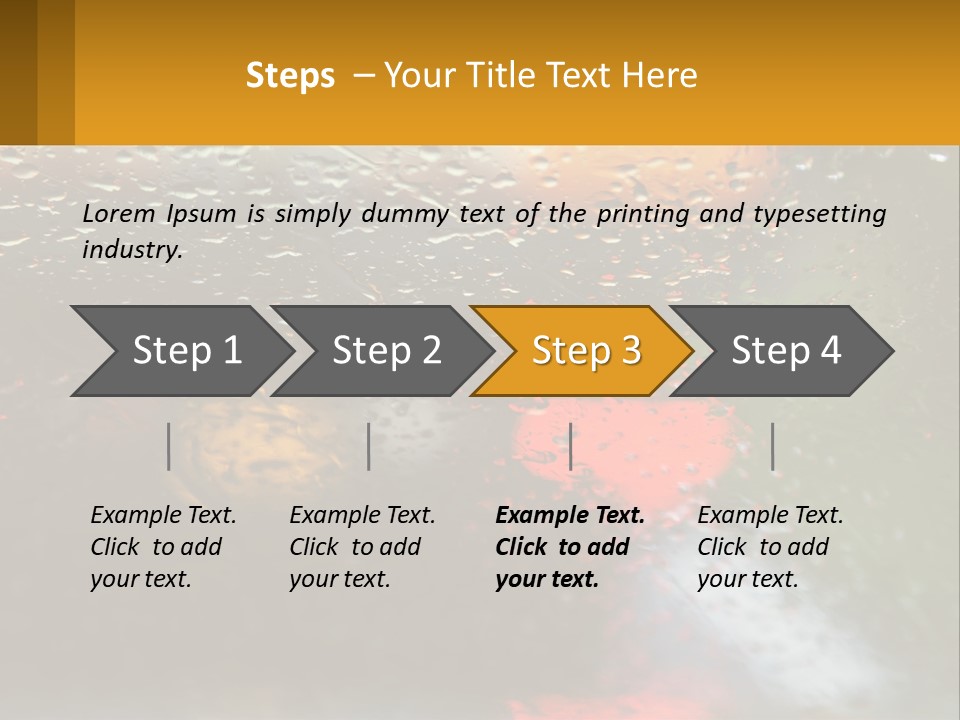 Steps – Your Title Text Here

Lorem Ipsum is simply dummy text of the printing and typesetting industry.

Step 1

Step 2

Step 3

Step 4

Example Text. Click to add your text.

Example Text. Click to add your text.

Example Text. Click to add your text.

Example Text. Click to add your text.